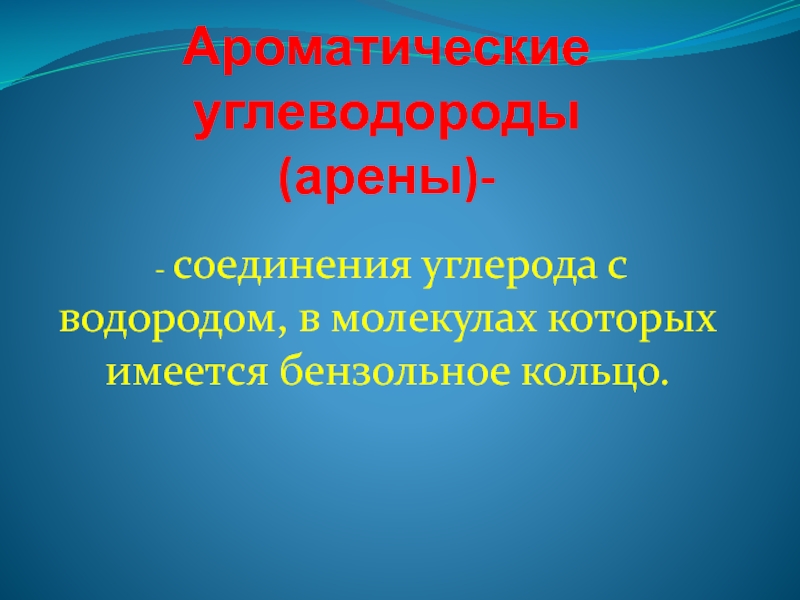 Ароматические углеводороды (арены)-

- соединения углерода с водородом, в молекулах которых имеется бензольное кольцо.